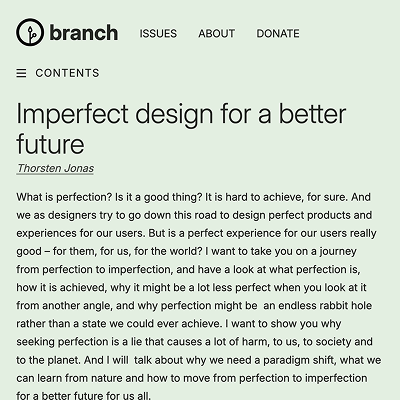 branch ISSUES ABOUT DONATE

CONTENTS

Imperfect design for a better future

Thorsten Jonas

What is perfection? Is it a good thing? It is hard to achieve, for sure. And we as designers try to go down this road to design perfect products and experiences for our users. But is a perfect experience for our users really good – for them, for us, for the world? I want to take you on a journey from perfection to imperfection, and have a look at what perfection is, how it is achieved, why it might be a lot less perfect when you look at it from another angle, and why perfection might be an endless rabbit hole rather than a state we could ever achieve. I want to show you why seeking perfection is a lie that causes a lot of harm, to us, to society and to the planet. And I will talk about why we need a paradigm shift, what we can learn from nature and how to move from perfection to imperfection for a better future for us all.